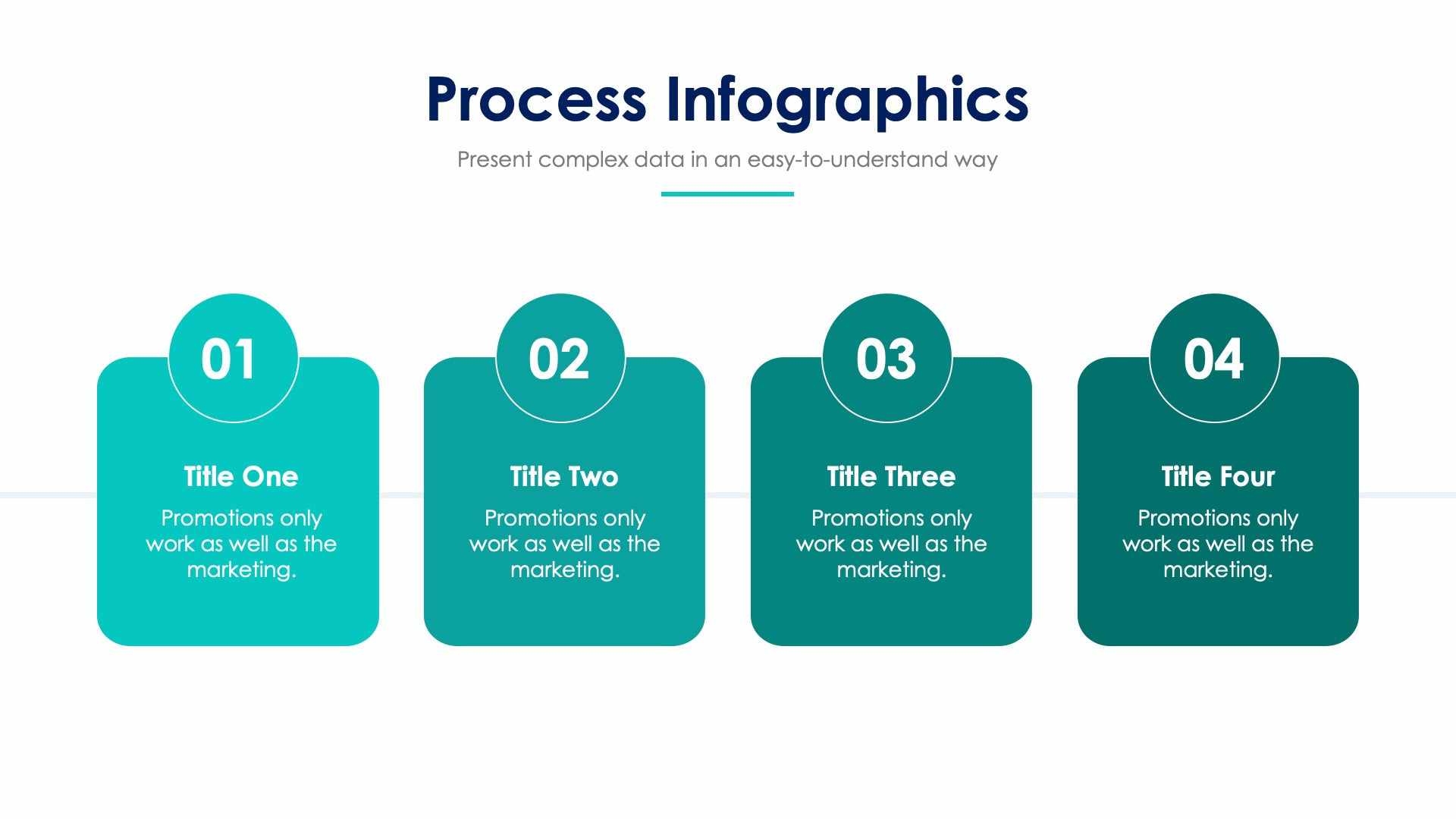 Process Infographics

Present complex data in an easy-to-understand way

01

Title One

Promotions only work as well as the marketing.

02

Title Two

Promotions only work as well as the marketing.

03

Title Three

Promotions only work as well as the marketing.

04

Title Four

Promotions only work as well as the marketing.